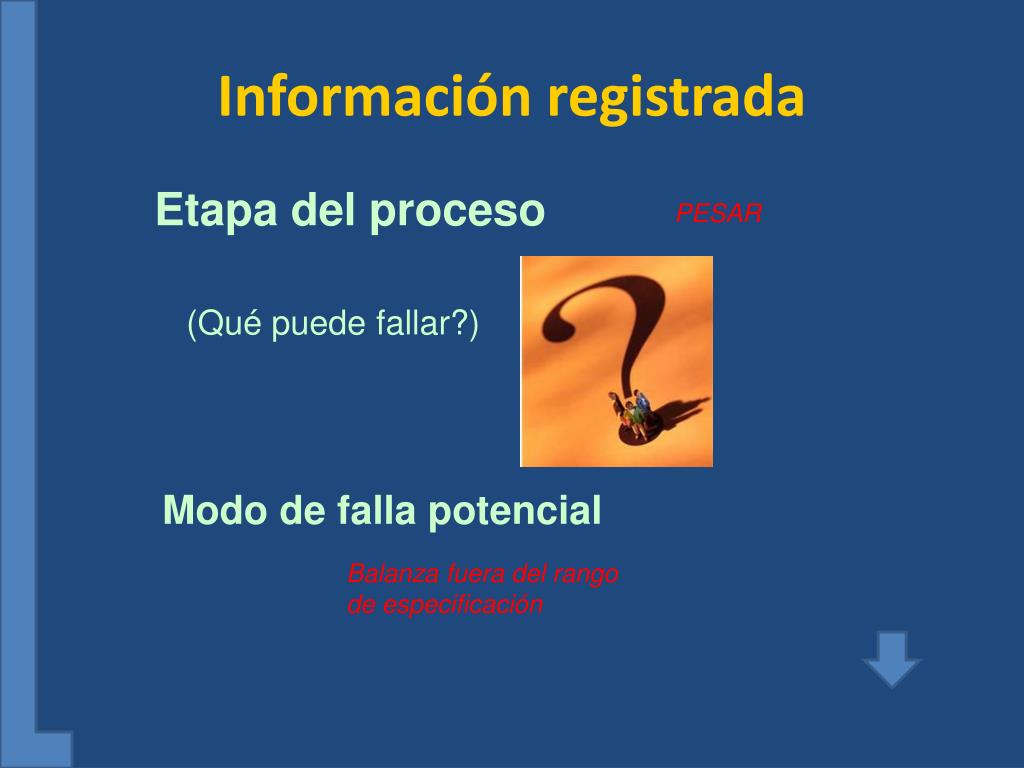 Información registrada

Etapa del proceso

PESAR

(Qué puede fallar?)

Modo de falla potencial

Balanza fuera del rango de especificación